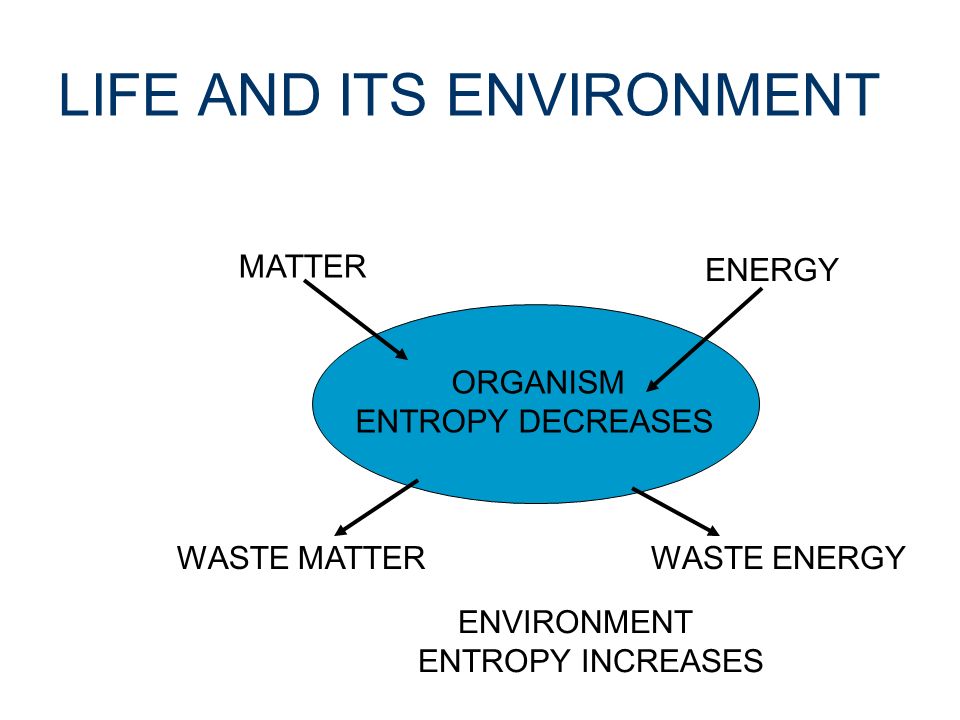 LIFE AND ITS ENVIRONMENT

MATTER

ENERGY

ORGANISM
ENTROPY DECREASES

WASTE MATTER

WASTE ENERGY

ENVIRONMENT
ENTROPY INCREASES